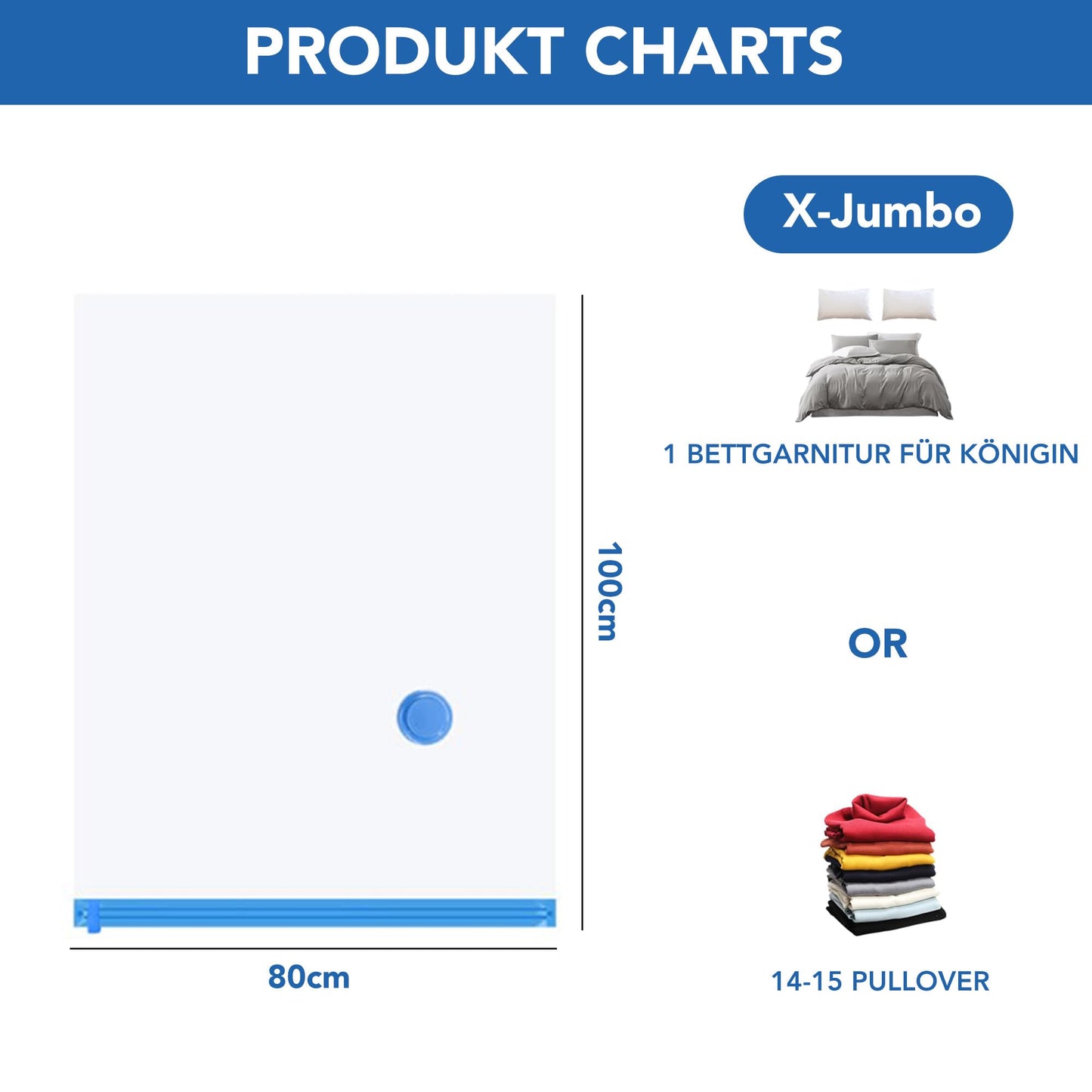 PRODUKT CHARTS

X-Jumbo

100cm

80cm

1 BETTGARNITUR FÜR KÖNIGIN

OR

14-15 PULLOVER